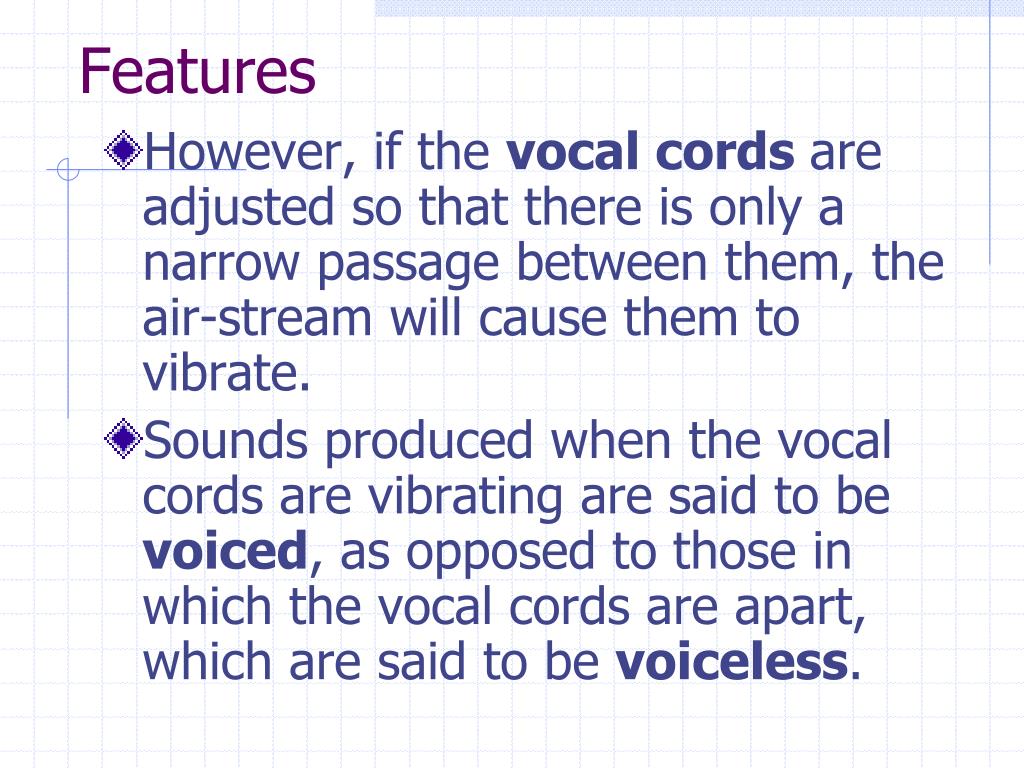 Features

However, if the vocal cords are adjusted so that there is only a narrow passage between them, the air-stream will cause them to vibrate.

Sounds produced when the vocal cords are vibrating are said to be voiced, as opposed to those in which the vocal cords are apart, which are said to be voiceless.